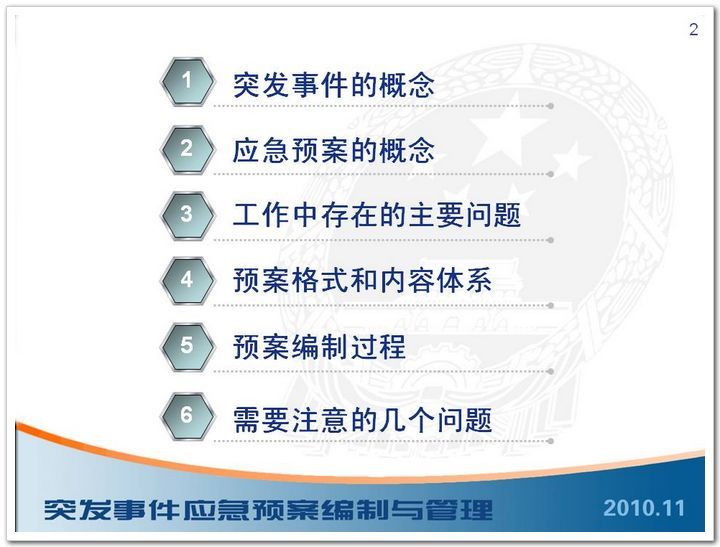 2

1 突发事件的概念

2 应急预案的概念

3 工作中存在的主要问题

4 预案格式和内容体系

5 预案编制过程

6 需要注意的几个问题

突发事件应急预案编制与管理 2010.11